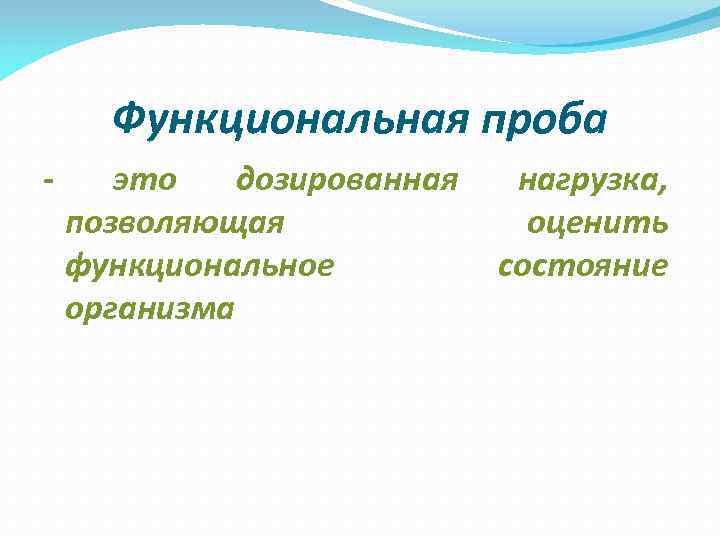 Функциональная проба

- это дозированная нагрузка, позволяющая оценить функциональное состояние организма